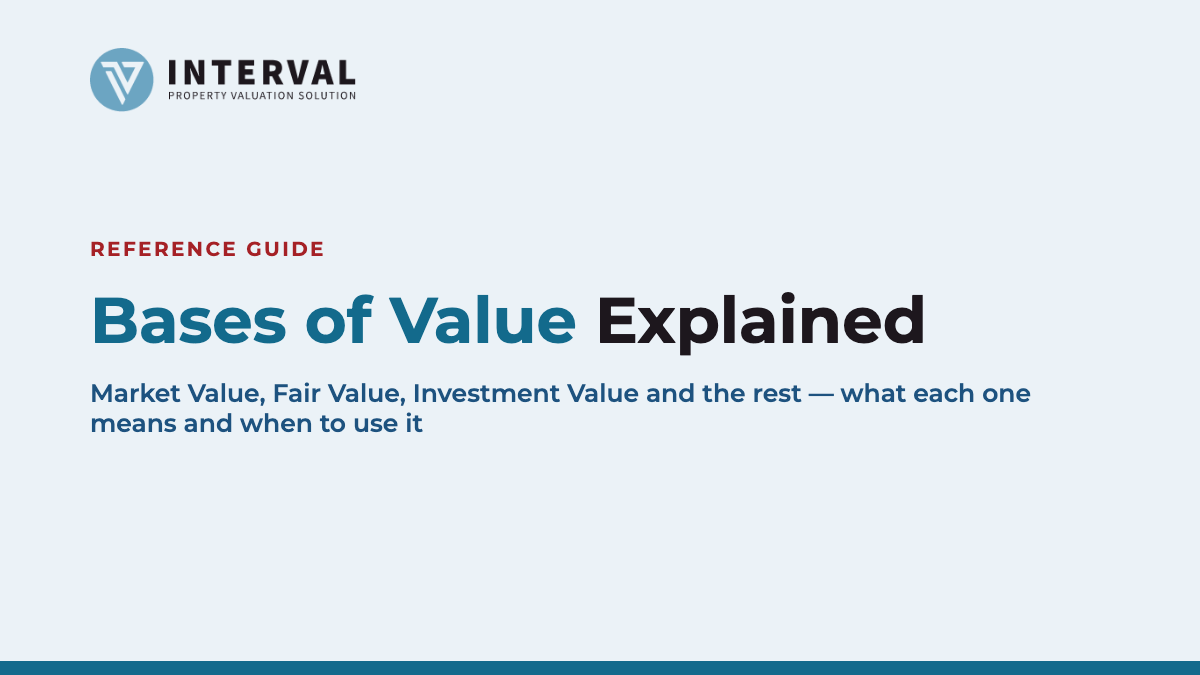 INTERVAL
PROPERTY VALUATION SOLUTION

REFERENCE GUIDE

Bases of Value Explained

Market Value, Fair Value, Investment Value and the rest — what each one means and when to use it